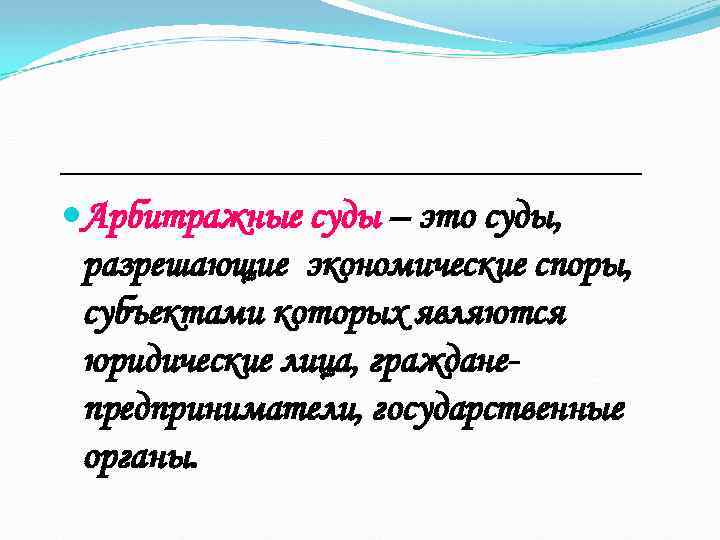 Арбитражные суды – это суды, разрешающие экономические споры, субъектами которых являются юридические лица, граждане-предприниматели, государственные органы.